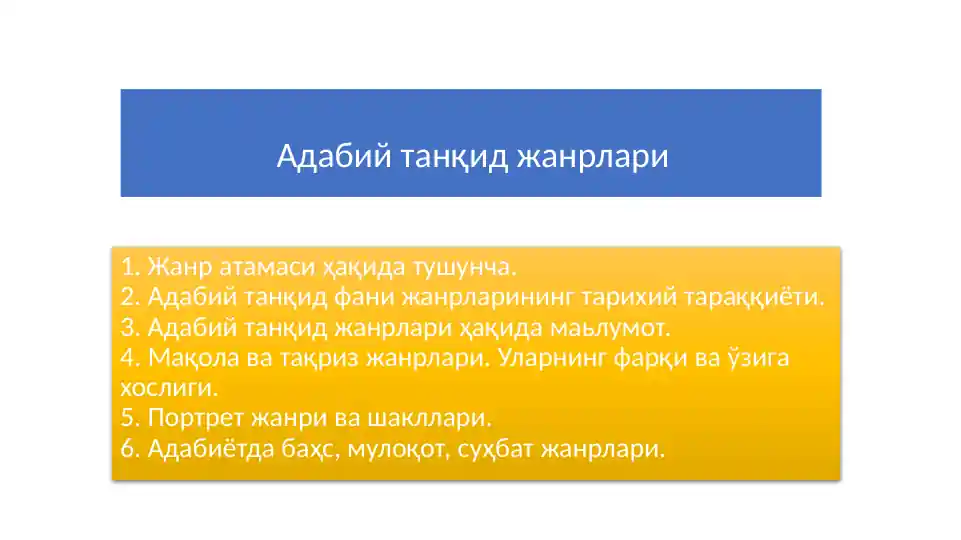 Адабий танқид жанрлари

1. Жанр атамаси ҳақида тушунча.
2. Адабий танқид фани жанрларининг тарихий тараққиёти.
3. Адабий танқид жанрлари ҳақида маьлумот.
4. Мақола ва тақриз жанрлари. Уларнинг фарқи ва ўзига хослиги.
5. Портрет жанри ва шакллари.
6. Адабиётда баҳс, мулоқот, суҳбат жанрлари.